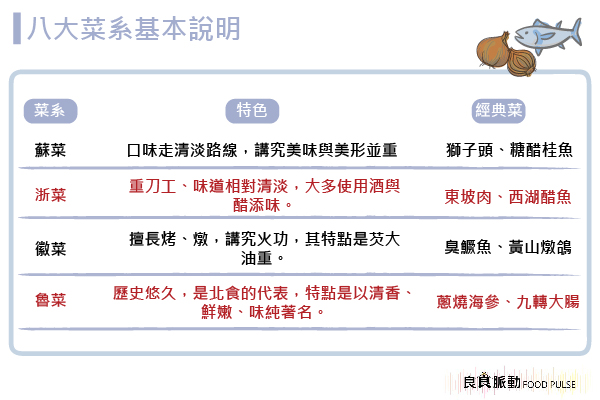 八大菜系基本說明

| 菜系 | 特色 | 經典菜 |
|---|---|---|
| 蘇菜 | 口味走清淡路線，講究美味與美形並重 | 獅子頭、糖醋桂魚 |
| 浙菜 | 重刀工、味道相對清淡，大多使用酒與醋添味。 | 東坡肉、西湖醋魚 |
| 徽菜 | 擅長烤、燉，講究火功，其特點是芡大油重。 | 臭鱖魚、黃山燉鴿 |
| 魯菜 | 歷史悠久，是北食的代表，特點是以清香、鮮嫩、味純著名。 | 蔥燒海參、九轉大腸 |

良食脈動 FOOD PULSE